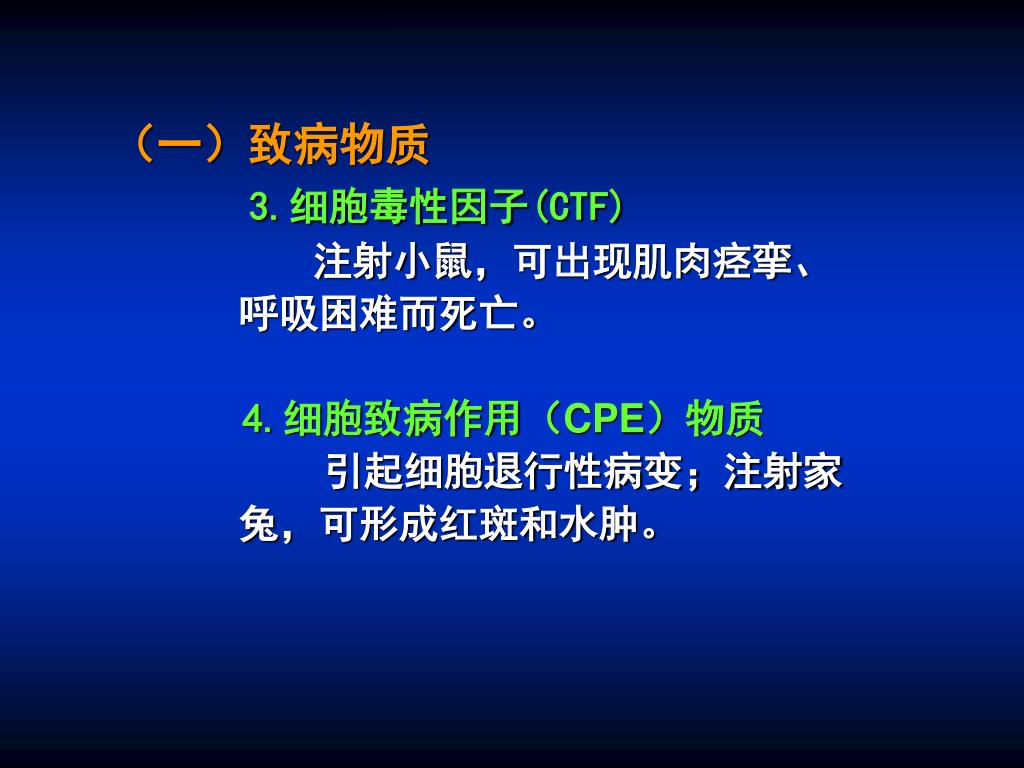 （一）致病物质

3. 细胞毒性因子(CTF)

注射小鼠，可出现肌肉痉挛、呼吸困难而死亡。

4. 细胞致病作用（CPE）物质

引起细胞退行性病变；注射家兔，可形成红斑和水肿。